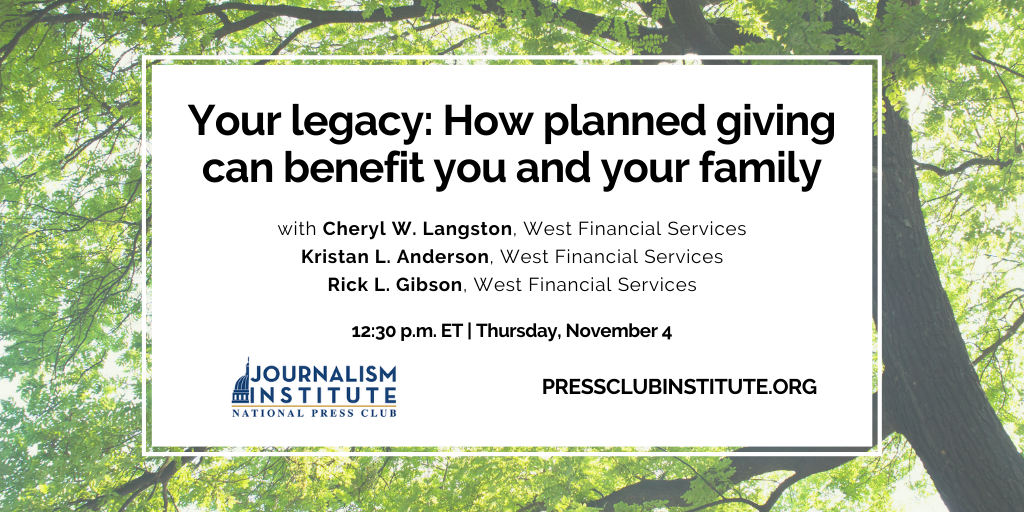 Your legacy: How planned giving can benefit you and your family

with Cheryl W. Langston, West Financial Services
Kristan L. Anderson, West Financial Services
Rick L. Gibson, West Financial Services

12:30 p.m. ET | Thursday, November 4

JOURNALISM INSTITUTE
NATIONAL PRESS CLUB

PRESSCLUBINSTITUTE.ORG